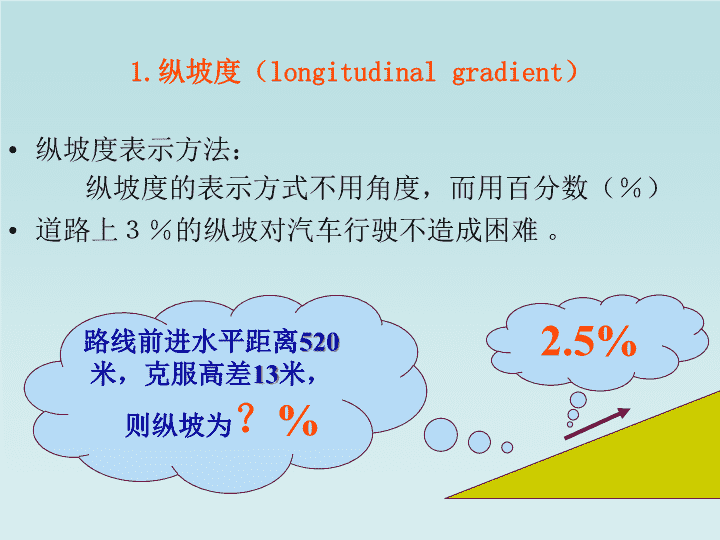 1.纵坡度（longitudinal gradient）

• 纵坡度表示方法：
纵坡度的表示方式不用角度，而用百分数（%）

• 道路上３%的纵坡对汽车行驶不造成困难 。

路线前进水平距离520米，克服高差13米，则纵坡为？ %

2.5%